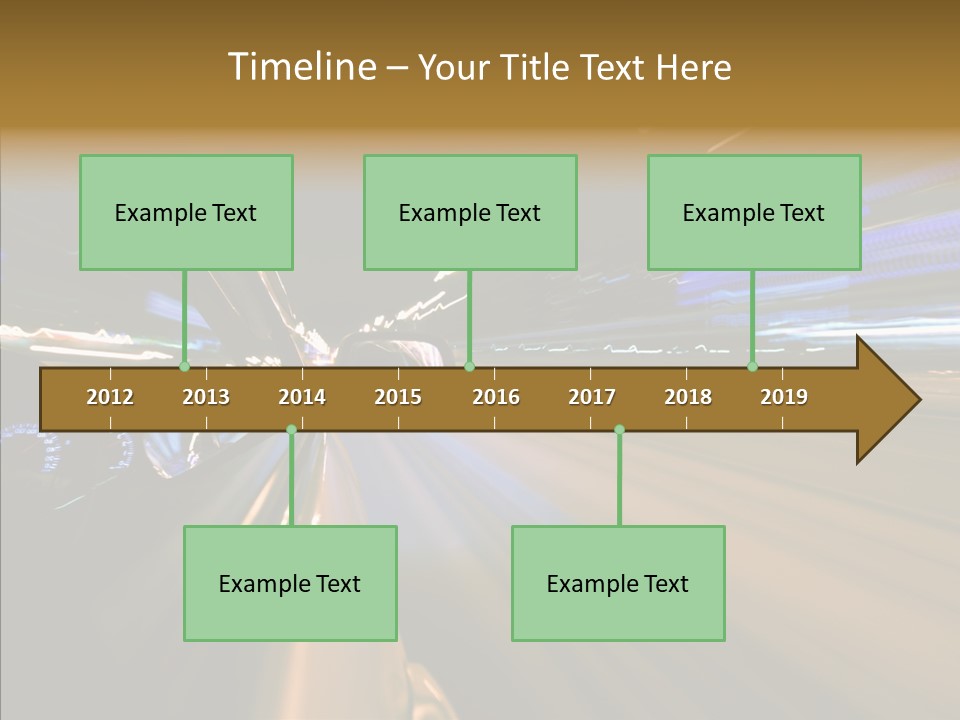 Timeline – Your Title Text Here

Example Text

Example Text

Example Text

2012 2013 2014 2015 2016 2017 2018 2019

Example Text

Example Text